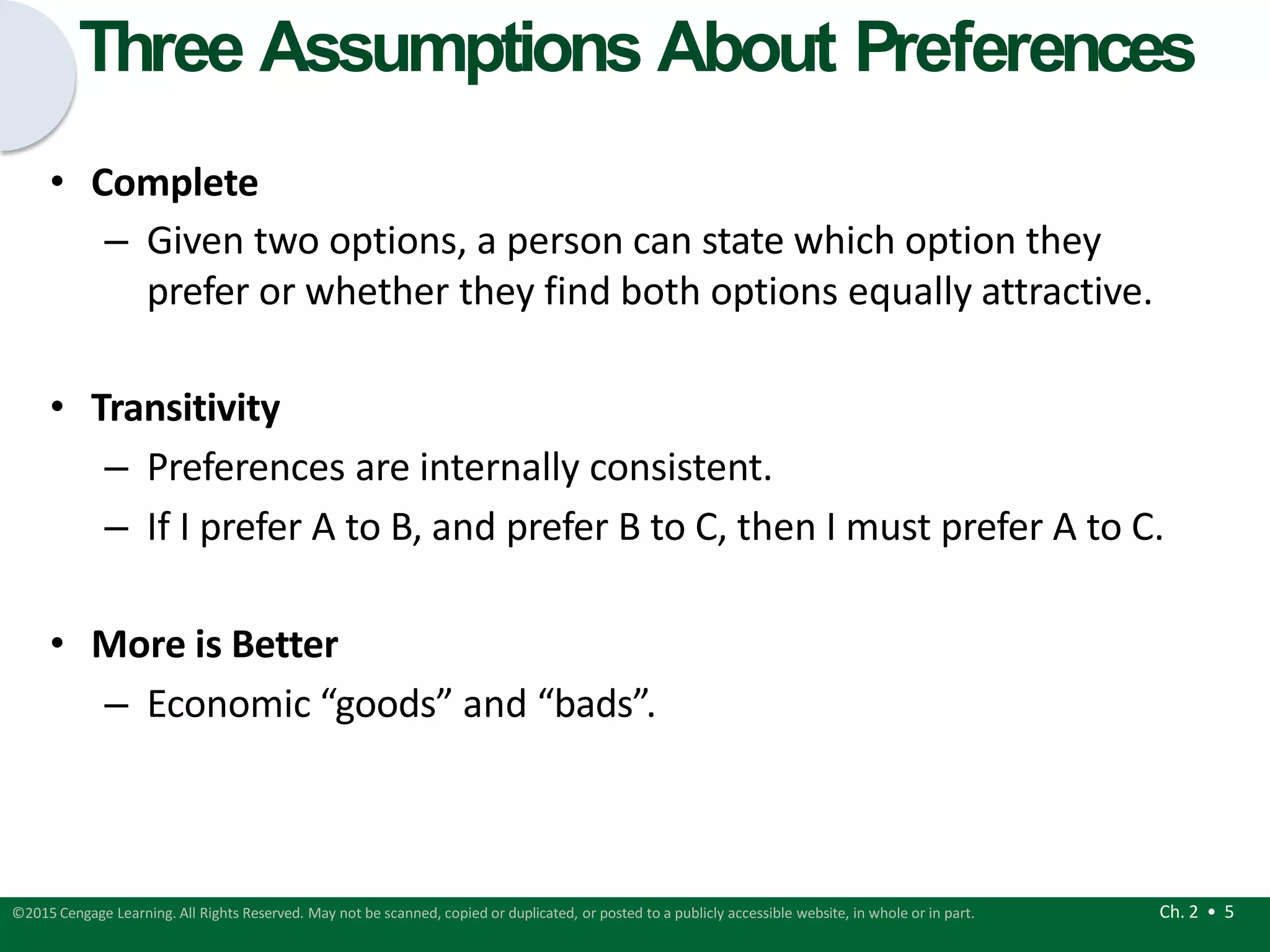 Three Assumptions About Preferences

• Complete
– Given two options, a person can state which option they prefer or whether they find both options equally attractive.

• Transitivity
– Preferences are internally consistent.
– If I prefer A to B, and prefer B to C, then I must prefer A to C.

• More is Better
– Economic “goods” and “bads”.

©2015 Cengage Learning. All Rights Reserved. May not be scanned, copied or duplicated, or posted to a publicly accessible website, in whole or in part.

Ch. 2 • 5